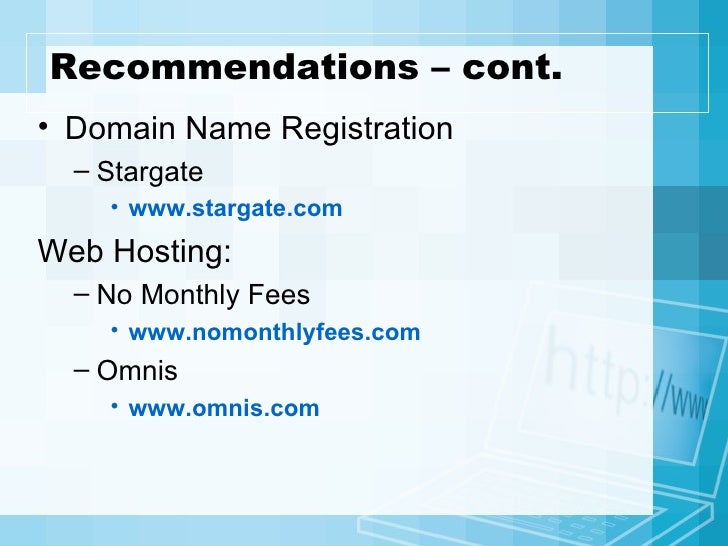 Recommendations – cont.

• Domain Name Registration
– Stargate
• www.stargate.com

Web Hosting:
– No Monthly Fees
• www.nomonthlyfees.com
– Omnis
• www.omnis.com

http://www